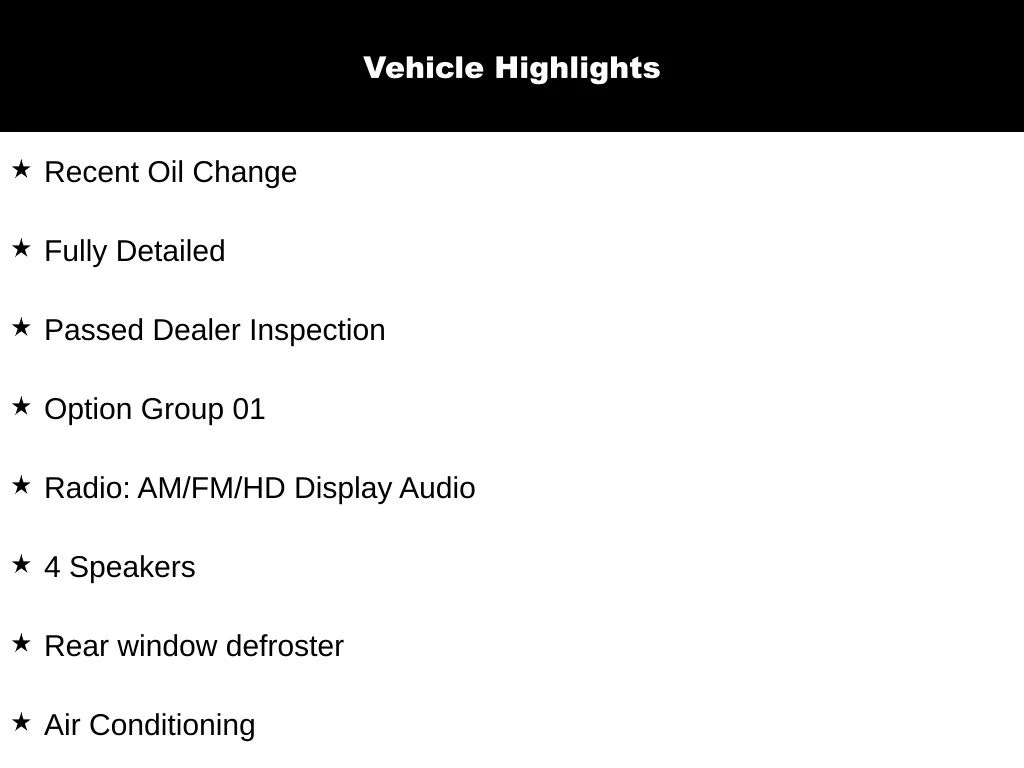 Vehicle Highlights

★ Recent Oil Change

★ Fully Detailed

★ Passed Dealer Inspection

★ Option Group 01

★ Radio: AM/FM/HD Display Audio

★ 4 Speakers

★ Rear window defroster

★ Air Conditioning